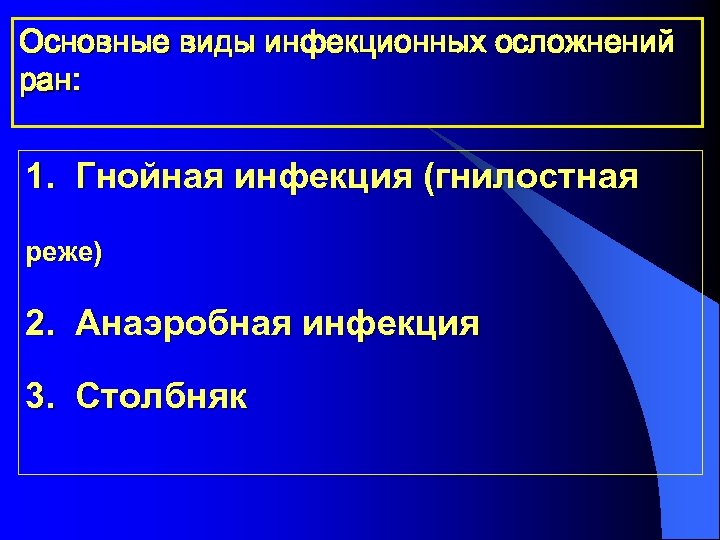 Основные виды инфекционных осложнений ран:

1. Гнойная инфекция (гнилостная реже)

2. Анаэробная инфекция

3. Столбняк